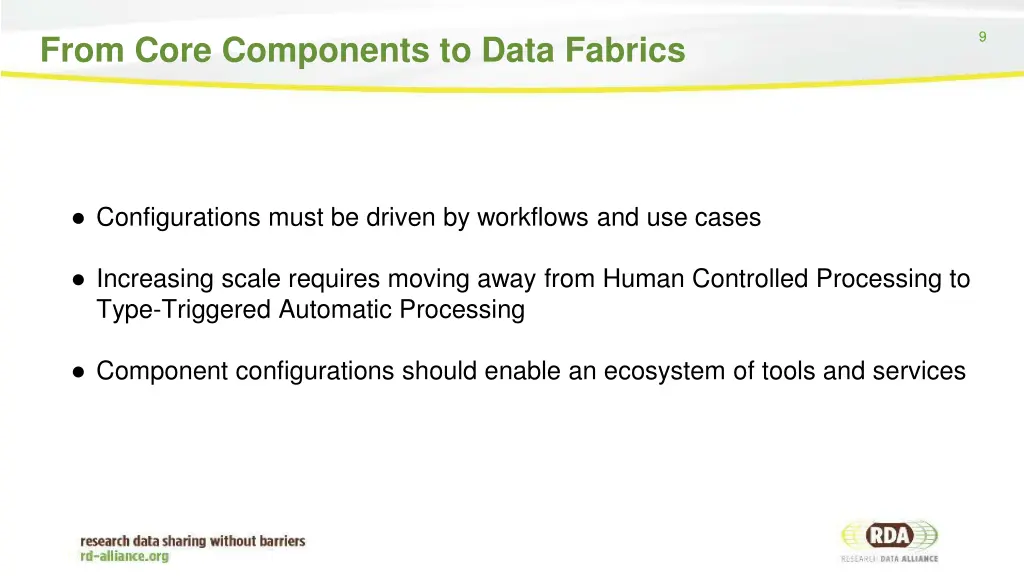 From Core Components to Data Fabrics

9

● Configurations must be driven by workflows and use cases

● Increasing scale requires moving away from Human Controlled Processing to Type-Triggered Automatic Processing

● Component configurations should enable an ecosystem of tools and services

research data sharing without barriers
rd-alliance.org

RDA
RESEARCH DATA ALLIANCE